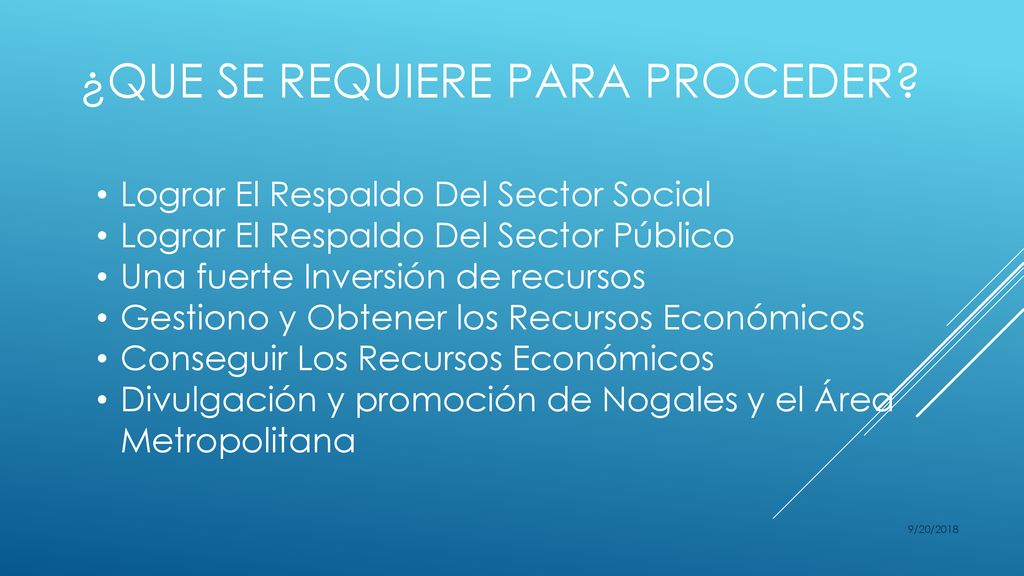 ¿QUE SE REQUIERE PARA PROCEDER?

• Lograr El Respaldo Del Sector Social
• Lograr El Respaldo Del Sector Público
• Una fuerte Inversión de recursos
• Gestiono y Obtener los Recursos Económicos
• Conseguir Los Recursos Económicos
• Divulgación y promoción de Nogales y el Área Metropolitana

9/20/2018